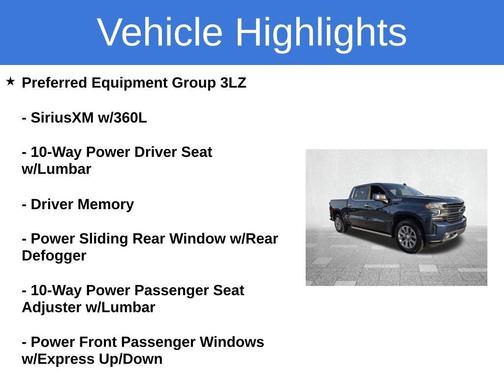 Vehicle Highlights

★ Preferred Equipment Group 3LZ

- SiriusXM w/360L

- 10-Way Power Driver Seat w/Lumbar

- Driver Memory

- Power Sliding Rear Window w/Rear Defogger

- 10-Way Power Passenger Seat Adjuster w/Lumbar

- Power Front Passenger Windows w/Express Up/Down